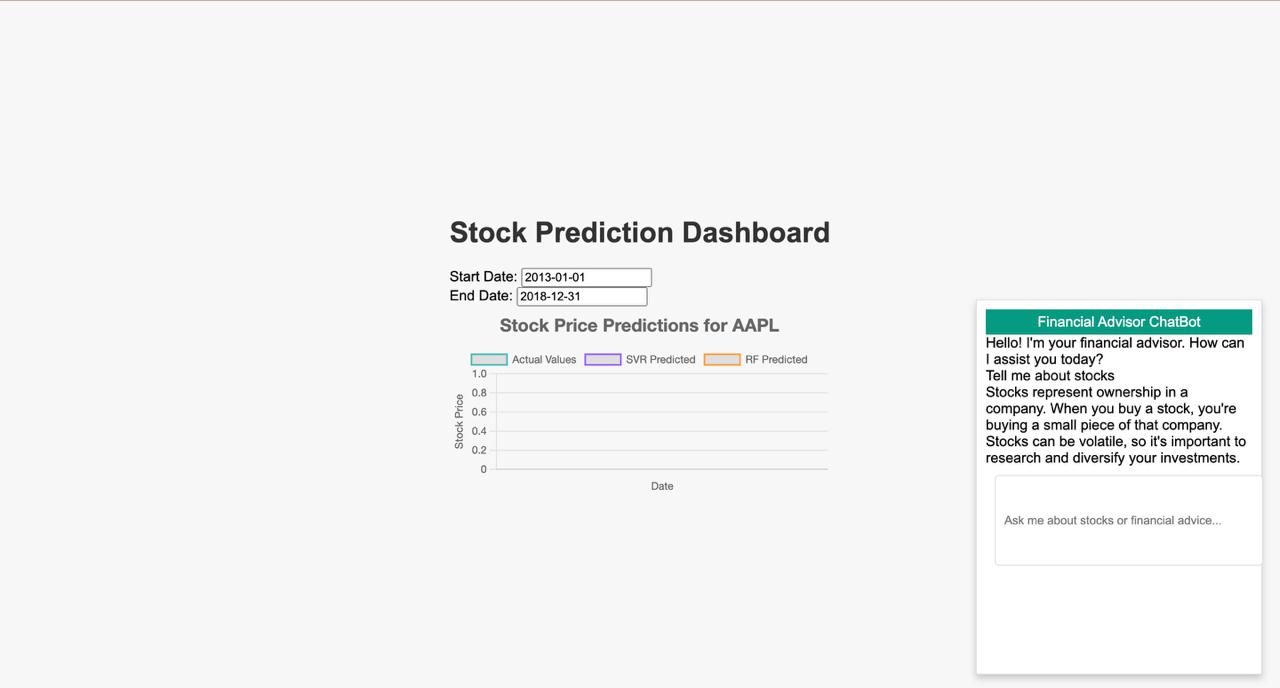 Stock Prediction Dashboard

Start Date: 2013-01-01
End Date: 2018-12-31

Stock Price Predictions for AAPL

Actual Values SVR Predicted RF Predicted

1.0
0.8
0.6
0.4
0.2
0

Stock Price

Date

Financial Advisor ChatBot

Hello! I'm your financial advisor. How can I assist you today?
Tell me about stocks
Stocks represent ownership in a company. When you buy a stock, you're buying a small piece of that company. Stocks can be volatile, so it's important to research and diversify your investments.

Ask me about stocks or financial advice...